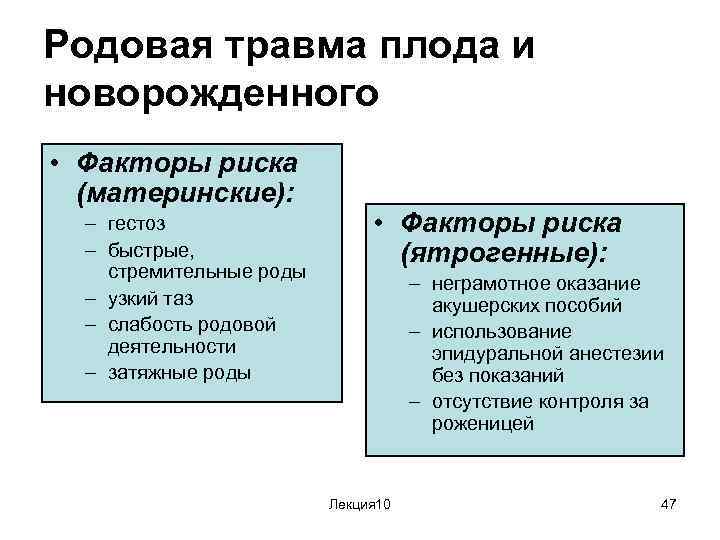 Родовая травма плода и новорожденного

• Факторы риска (материнские):
– гестоз
– быстрые, стремительные роды
– узкий таз
– слабость родовой деятельности
– затяжные роды

• Факторы риска (ятрогенные):
– неграмотное оказание акушерских пособий
– использование эпидуральной анестезии без показаний
– отсутствие контроля за роженицей

Лекция10

47